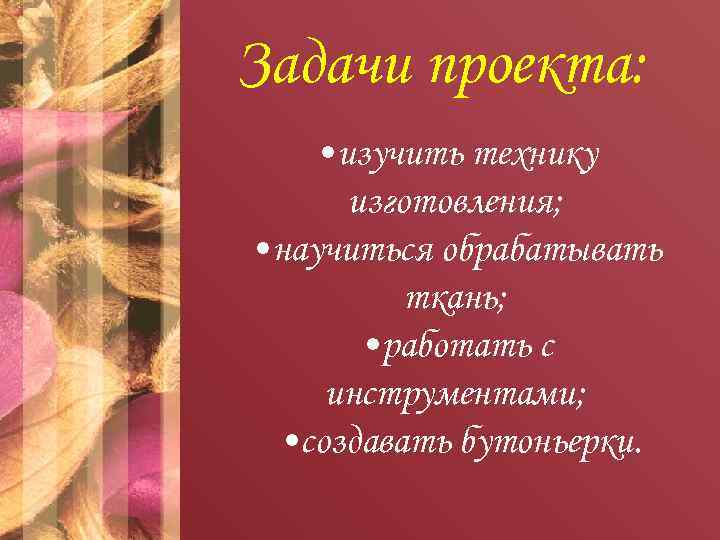 Задачи проекта:

•изучить технику изготовления;
•научиться обрабатывать ткань;
•работать с инструментами;
•создавать бутоньерки.